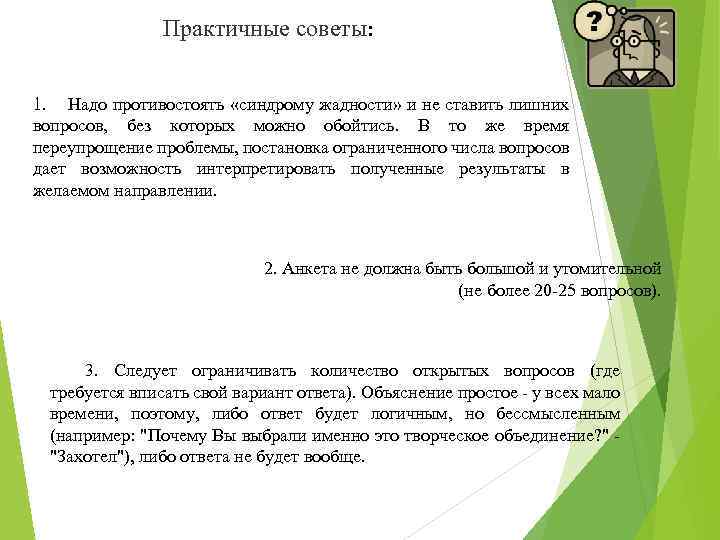 Практичные советы:

?

1. Надо противостоять «синдрому жадности» и не ставить лишних вопросов, без которых можно обойтись. В то же время переупрощение проблемы, постановка ограниченного числа вопросов дает возможность интерпретировать полученные результаты в желаемом направлении.

2. Анкета не должна быть большой и утомительной (не более 20-25 вопросов).

3. Следует ограничивать количество открытых вопросов (где требуется вписать свой вариант ответа). Объяснение простое - у всех мало времени, поэтому, либо ответ будет логичным, но бессмысленным (например: "Почему Вы выбрали именно это творческое объединение?" - "Захотел"), либо ответа не будет вообще.